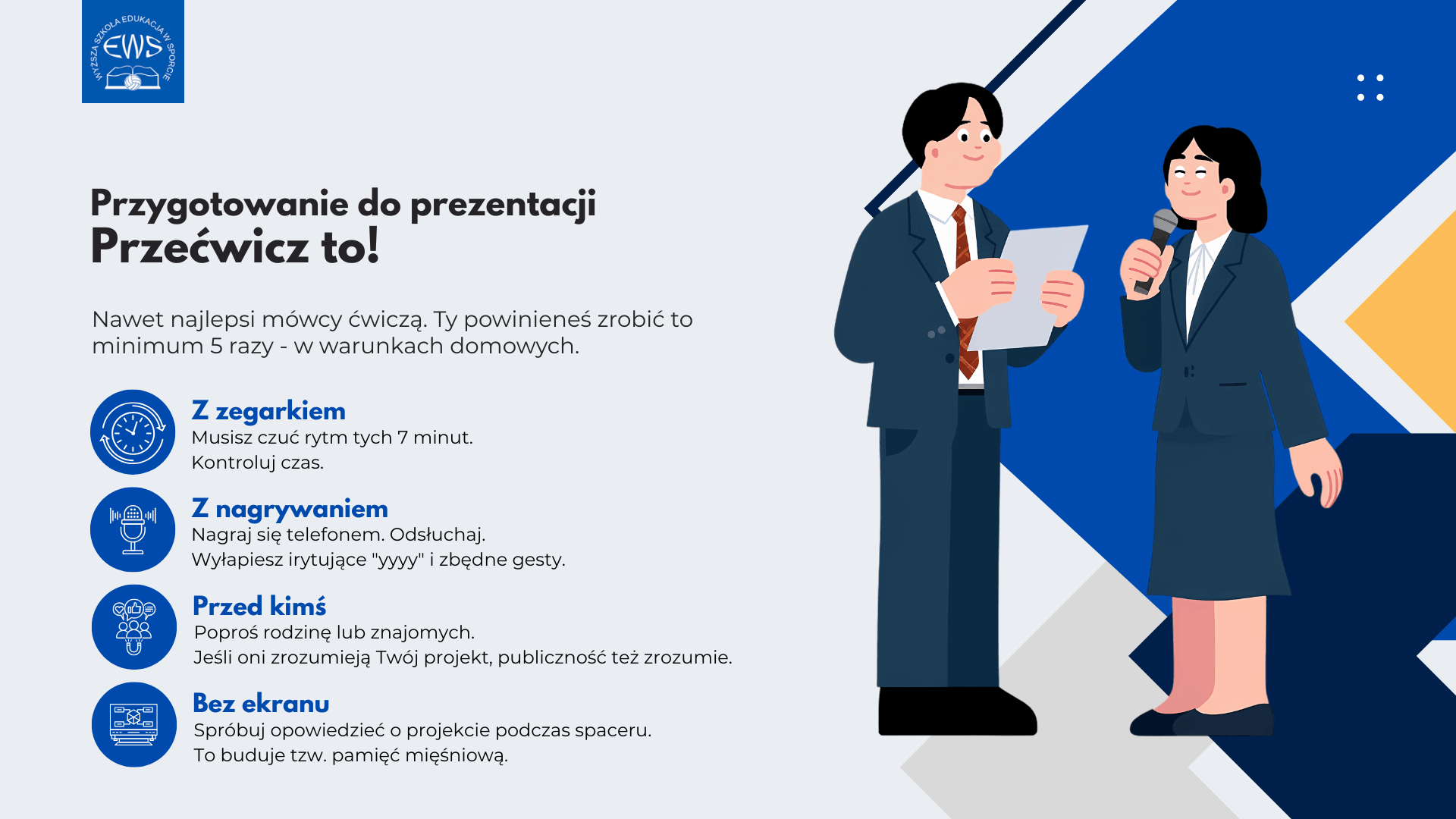 WYŻSZA SZKOŁA EDUKACJA W SPORCIE
EWS

Przygotowanie do prezentacji
Przećwicz to!

Nawet najlepsi mówcy ćwiczą. Ty powinieneś zrobić to minimum 5 razy - w warunkach domowych.

Z zegarkiem
Musisz czuć rytm tych 7 minut.
Kontroluj czas.

Z nagrywaniem
Nagraj się telefonem. Odsłuchaj.
Wyłapiesz irytujące "yyyy" i zbędne gesty.

Przed kimś
Poproś rodzinę lub znajomych.
Jeśli oni zrozumieją Twój projekt, publiczność też zrozumie.

Bez ekranu
Spróbuj opowiedzieć o projekcie podczas spaceru.
To buduje tzw. pamięć mięśniową.